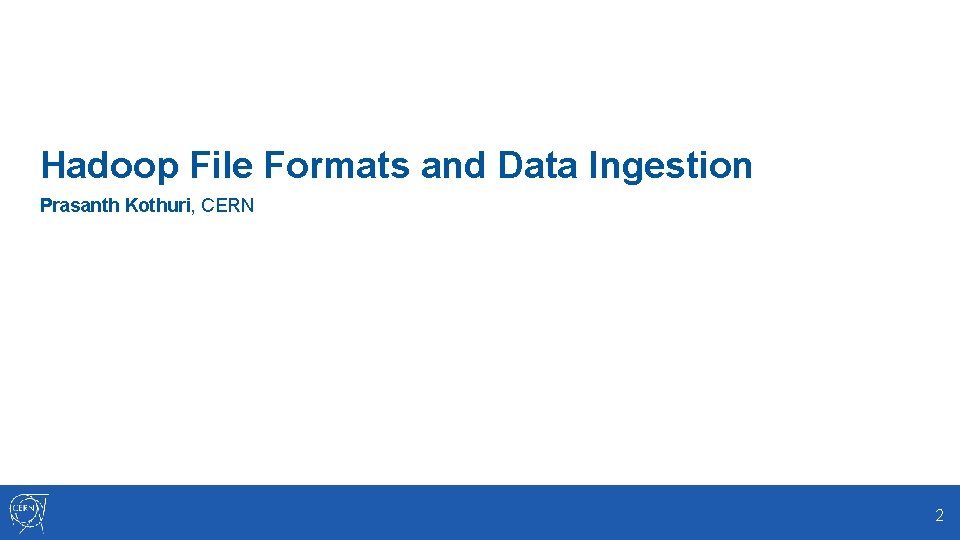 Hadoop File Formats and Data Ingestion

Prasanth Kothuri, CERN

CERN

2